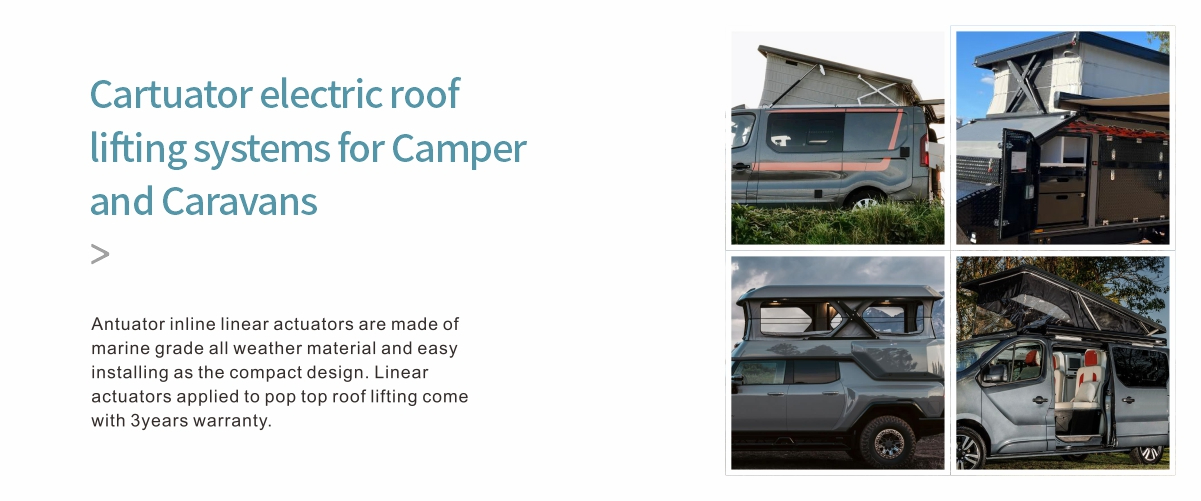 Cartuator electric roof lifting systems for Camper and Caravans

>

Antuator inline linear actuators are made of marine grade all weather material and easy installing as the compact design. Linear actuators applied to pop top roof lifting come with 3years warranty.